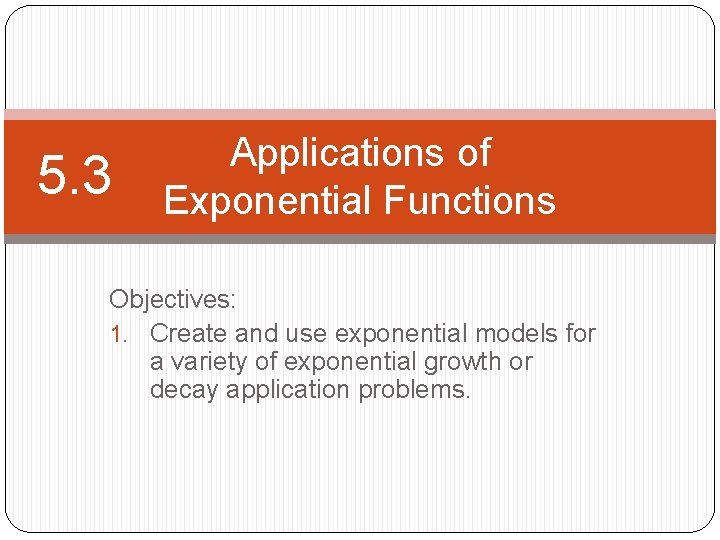 5.3 Applications of Exponential Functions

Objectives:
1. Create and use exponential models for a variety of exponential growth or decay application problems.